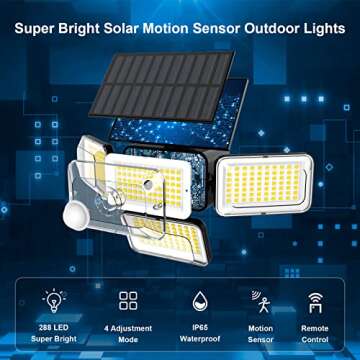 Super Bright Solar Motion Sensor Outdoor Lights

288 LED Super Bright

4 Adjustment Mode

IP65 Waterproof

Motion Sensor

Remote Control